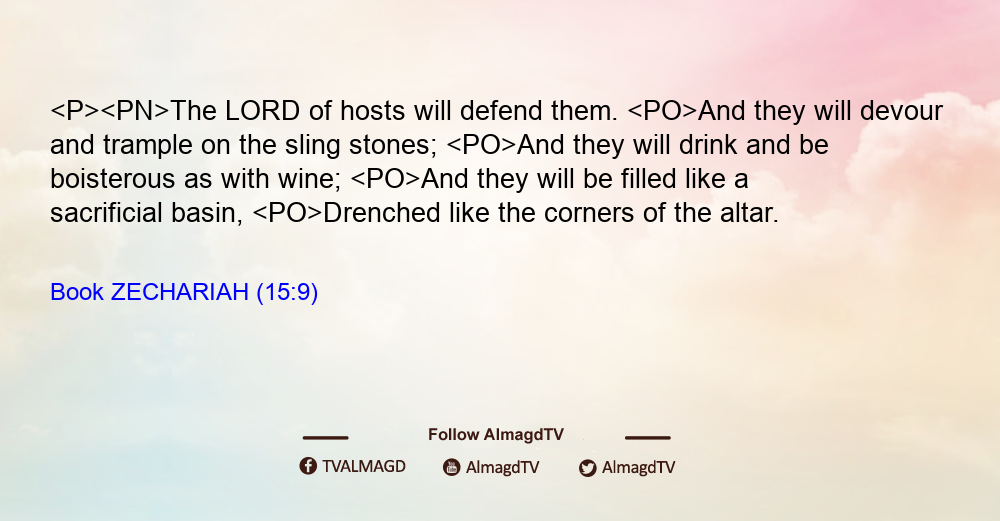 <P><PN>The LORD of hosts will defend them. <PO>And they will devour and trample on the sling stones; <PO>And they will drink and be boisterous as with wine; <PO>And they will be filled like a sacrificial basin, <PO>Drenched like the corners of the altar.

Book ZECHARIAH (15:9)

Follow AlmagdTV

TVALMAGD AlmagdTV AlmagdTV